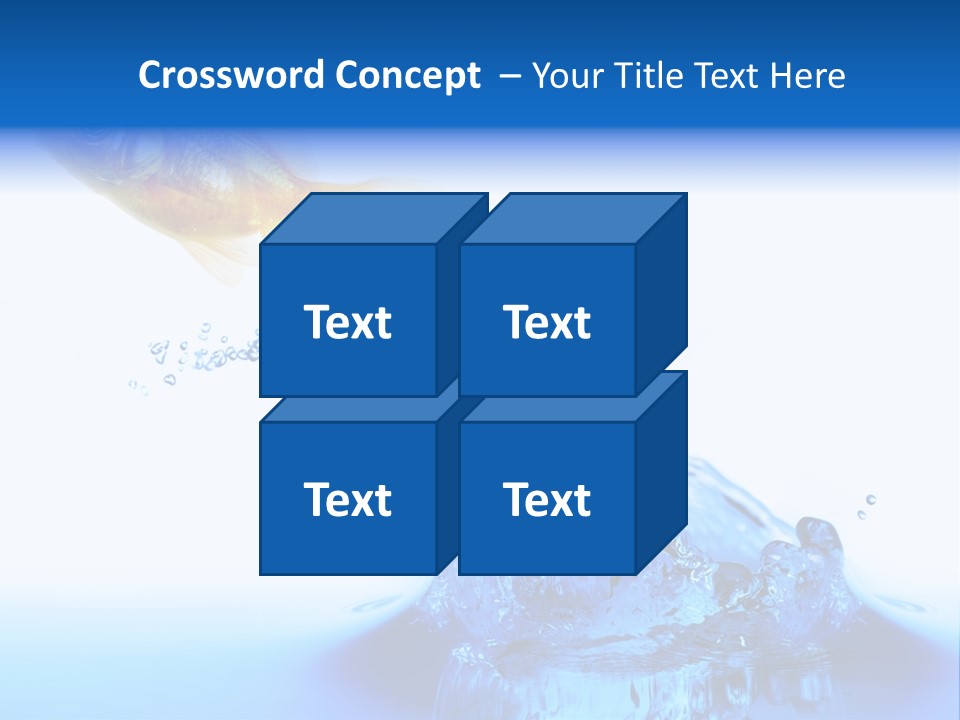 Crossword Concept – Your Title Text Here

Text

Text

Text

Text